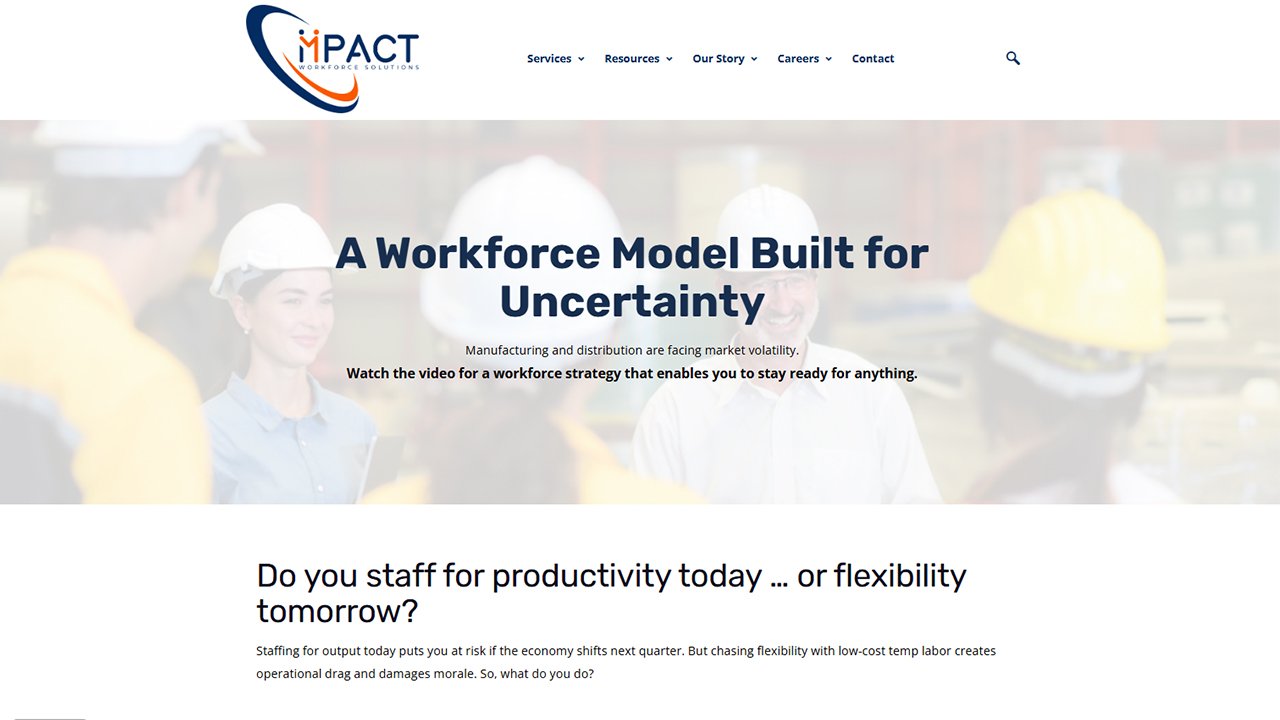 IMPACT
WORKFORCE SOLUTIONS

Services Resources Our Story Careers Contact

A Workforce Model Built for Uncertainty

Manufacturing and distribution are facing market volatility.
Watch the video for a workforce strategy that enables you to stay ready for anything.

Do you staff for productivity today ... or flexibility tomorrow?

Staffing for output today puts you at risk if the economy shifts next quarter. But chasing flexibility with low-cost temp labor creates operational drag and damages morale. So, what do you do?